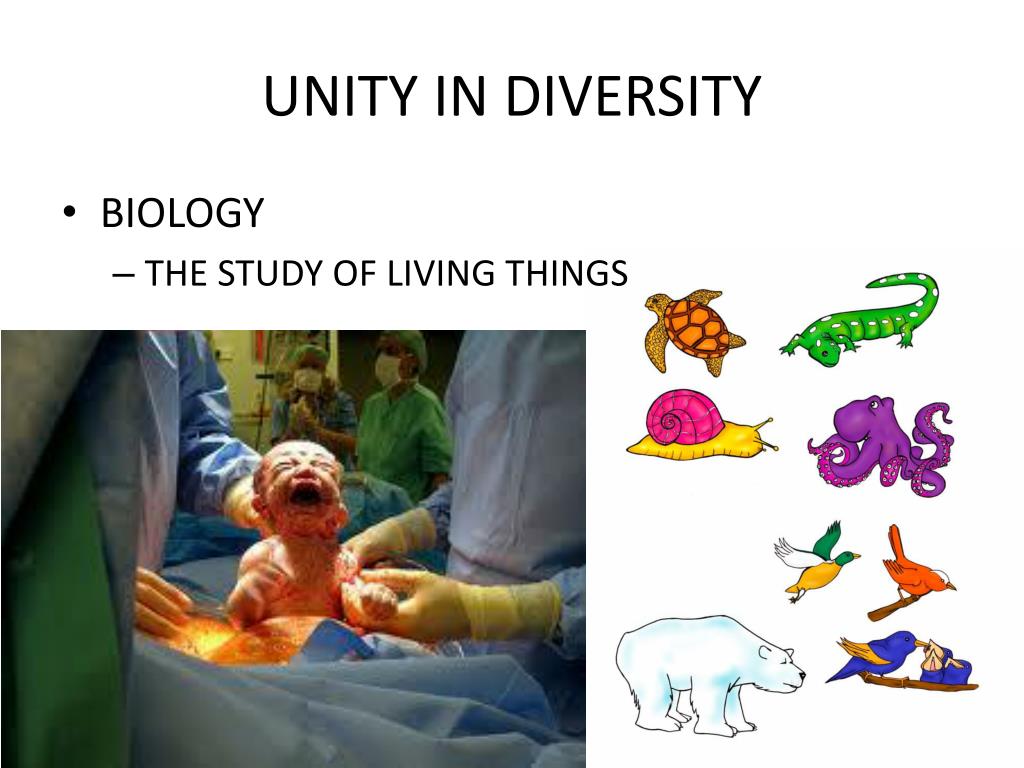 UNITY IN DIVERSITY

• BIOLOGY
– THE STUDY OF LIVING THINGS